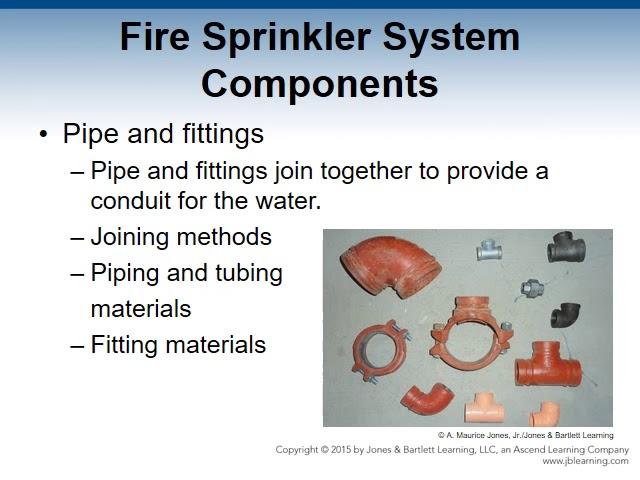 Fire Sprinkler System Components

• Pipe and fittings

– Pipe and fittings join together to provide a conduit for the water.

– Joining methods

– Piping and tubing materials

– Fitting materials

© A. Maurice Jones, Jr./Jones & Bartlett Learning

Copyright © 2015 by Jones & Bartlett Learning, LLC, an Ascend Learning Company
www.jblearning.com